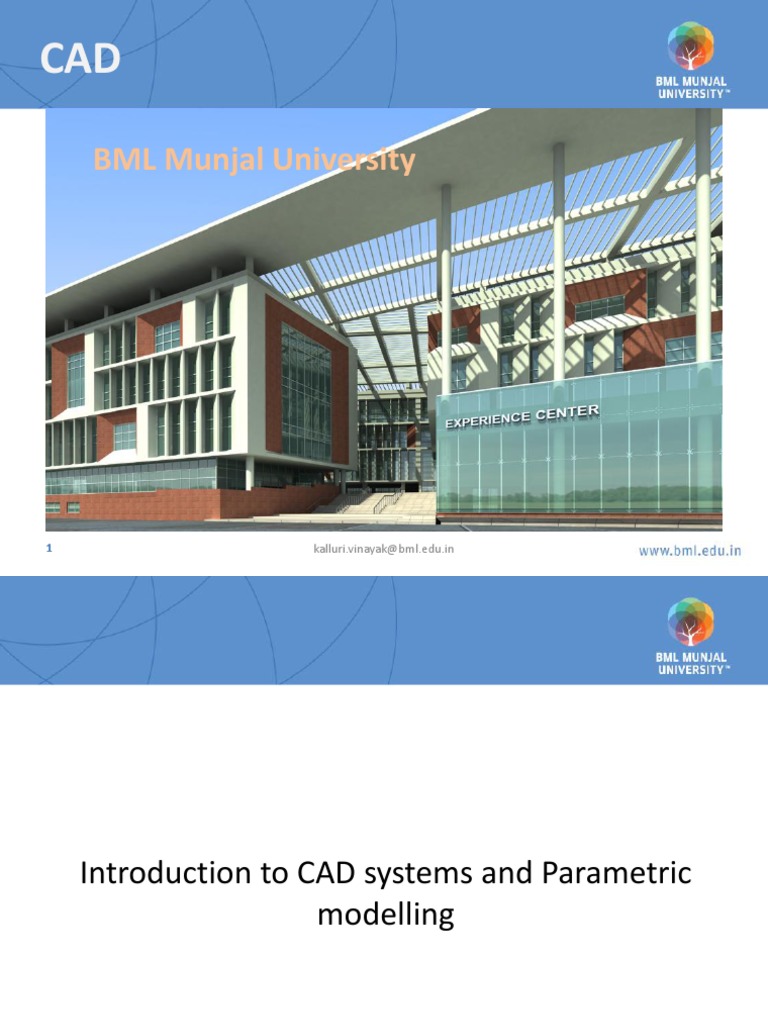 CAD

BML MUNJAL UNIVERSITY™

BML Munjal University

EXPERIENCE CENTER

1

kalluri.vinayak@bml.edu.in

www.bml.edu.in

BML MUNJAL UNIVERSITY™

Introduction to CAD systems and Parametric modelling